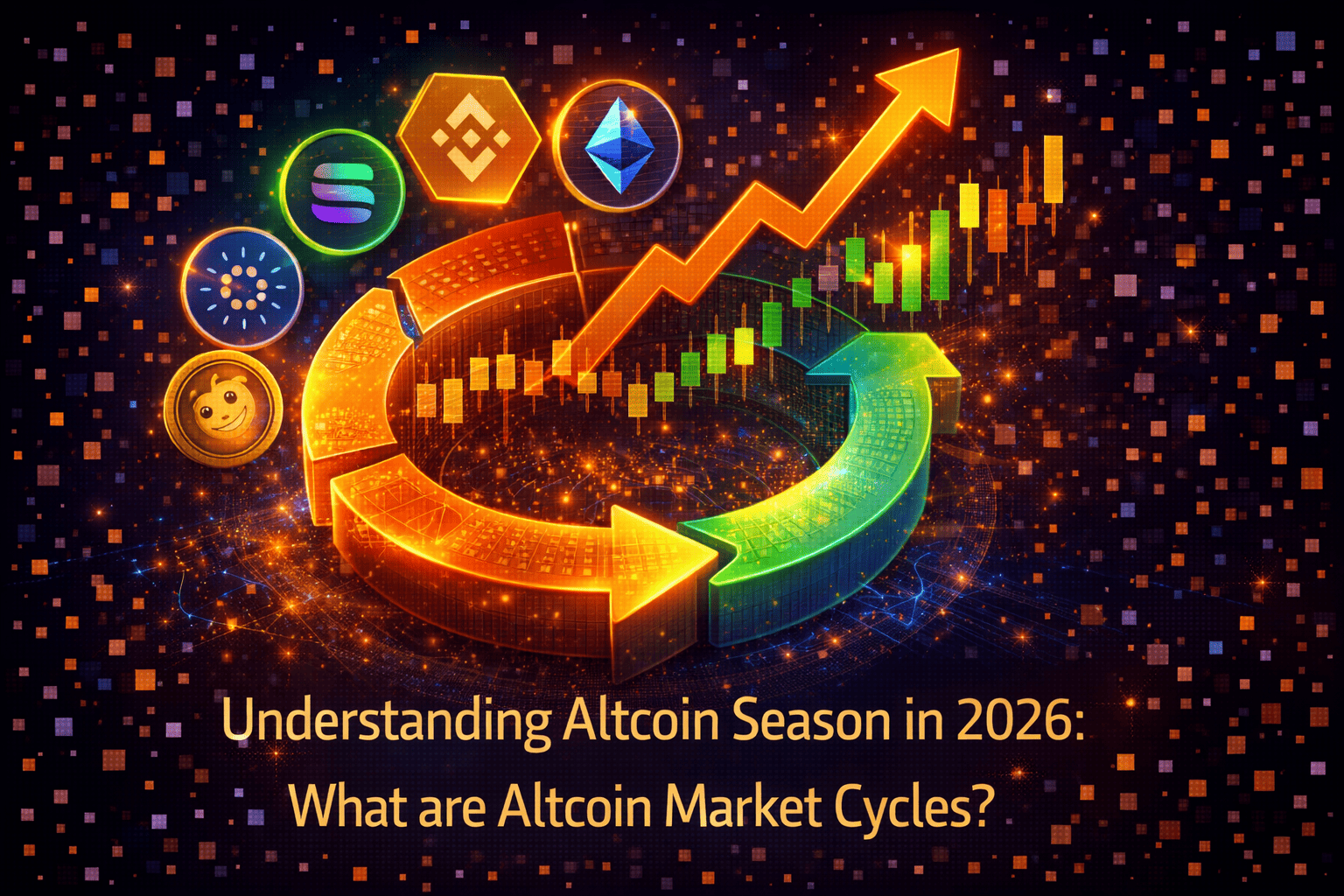 Understanding Altcoin Season in 2026:
What are Altcoin Market Cycles?